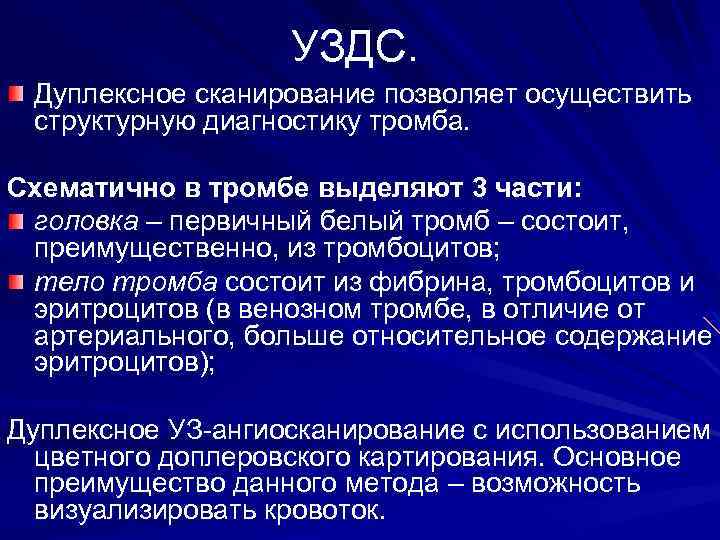 УЗДС.

Дуплексное сканирование позволяет осуществить структурную диагностику тромба.

Схематично в тромбе выделяют 3 части:

головка – первичный белый тромб – состоит, преимущественно, из тромбоцитов;

тело тромба состоит из фибрина, тромбоцитов и эритроцитов (в венозном тромбе, в отличие от артериального, больше относительное содержание эритроцитов);

Дуплексное УЗ-ангиосканирование с использованием цветного доплеровского картирования. Основное преимущество данного метода – возможность визуализировать кровоток.